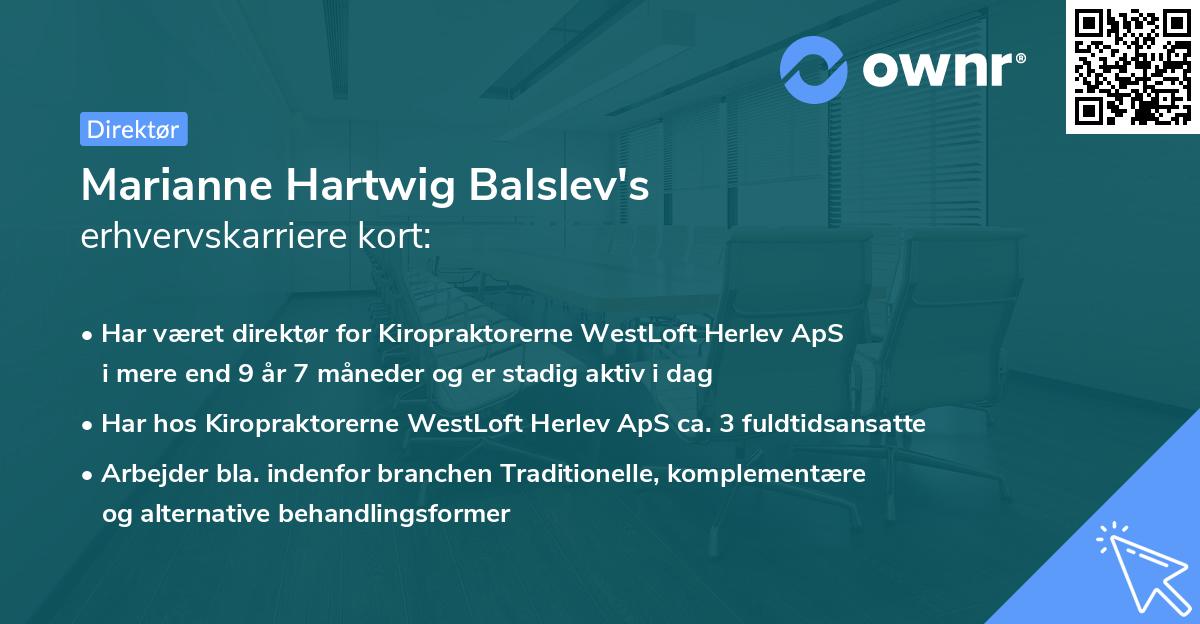 ownr®

Direktør

Marianne Hartwig Balslev's
erhvervskarriere kort:

• Har været direktør for Kiropraktorerne WestLoft Herlev ApS i mere end 9 år 7 måneder og er stadig aktiv i dag

• Har hos Kiropraktorerne WestLoft Herlev ApS ca. 3 fuldtidsansatte

• Arbejder bla. indenfor branchen Traditionelle, komplementære og alternative behandlingsformer